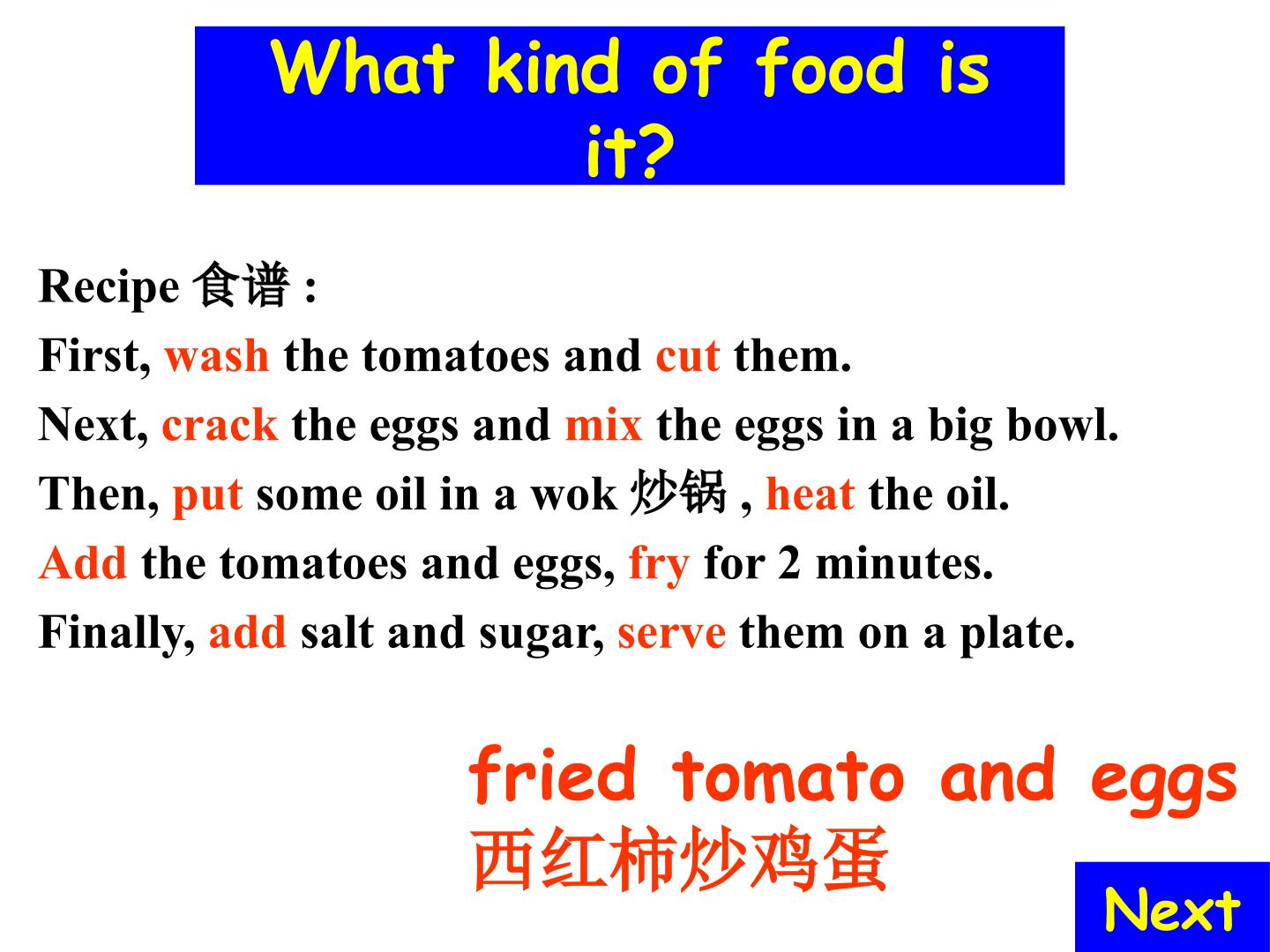 What kind of food is it?

Recipe 食谱 :
First, wash the tomatoes and cut them.
Next, crack the eggs and mix the eggs in a big bowl.
Then, put some oil in a wok 炒锅 , heat the oil.
Add the tomatoes and eggs, fry for 2 minutes.
Finally, add salt and sugar, serve them on a plate.

fried tomato and eggs
西红柿炒鸡蛋

Next